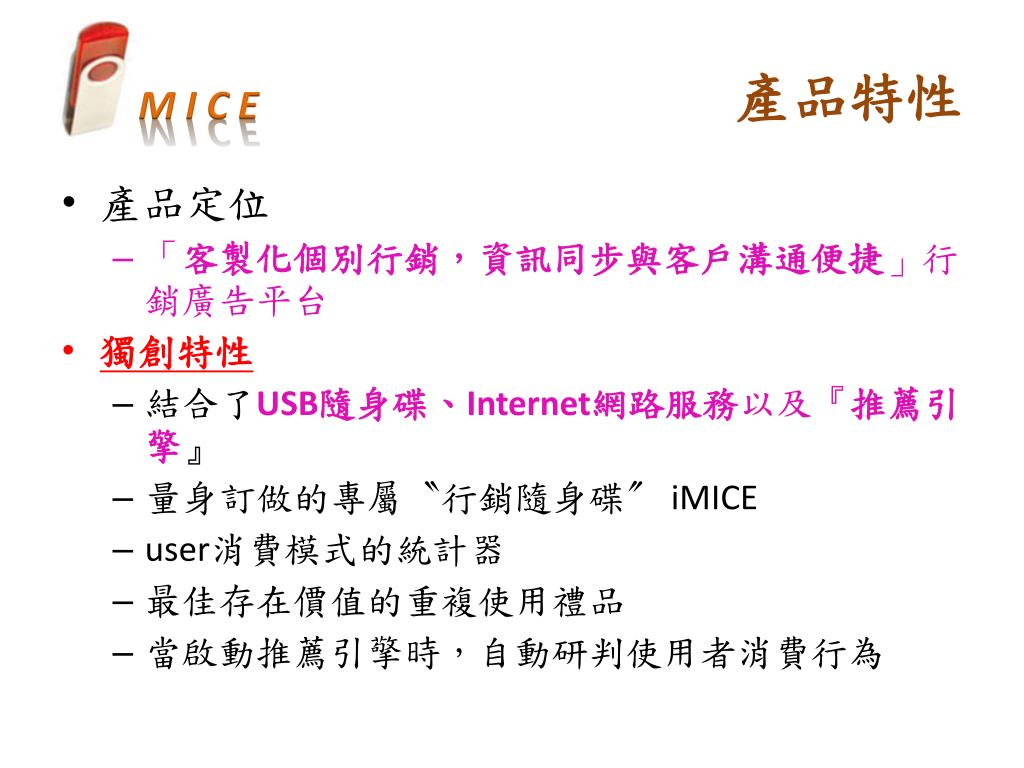 MICE

產品特性

• 產品定位
 – 「客製化個別行銷，資訊同步與客戶溝通便捷」行銷廣告平台
• 獨創特性
 – 結合了USB隨身碟、Internet網路服務以及『推薦引擎』
 – 量身訂做的專屬〝行銷隨身碟〞 iMICE
 – user消費模式的統計器
 – 最佳存在價值的重複使用禮品
 – 當啟動推薦引擎時，自動研判使用者消費行為